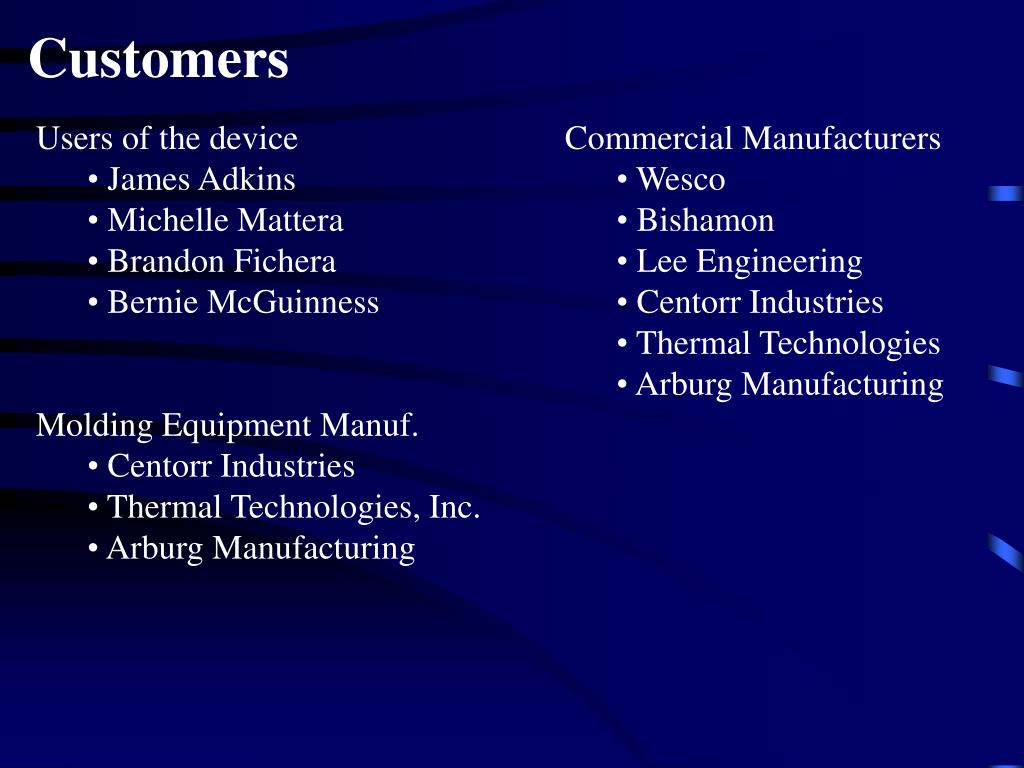 Customers

Users of the device
• James Adkins
• Michelle Mattera
• Brandon Fichera
• Bernie McGuinness

Molding Equipment Manuf.
• Centorr Industries
• Thermal Technologies, Inc.
• Arburg Manufacturing

Commercial Manufacturers
• Wesco
• Bishamon
• Lee Engineering
• Centorr Industries
• Thermal Technologies
• Arburg Manufacturing